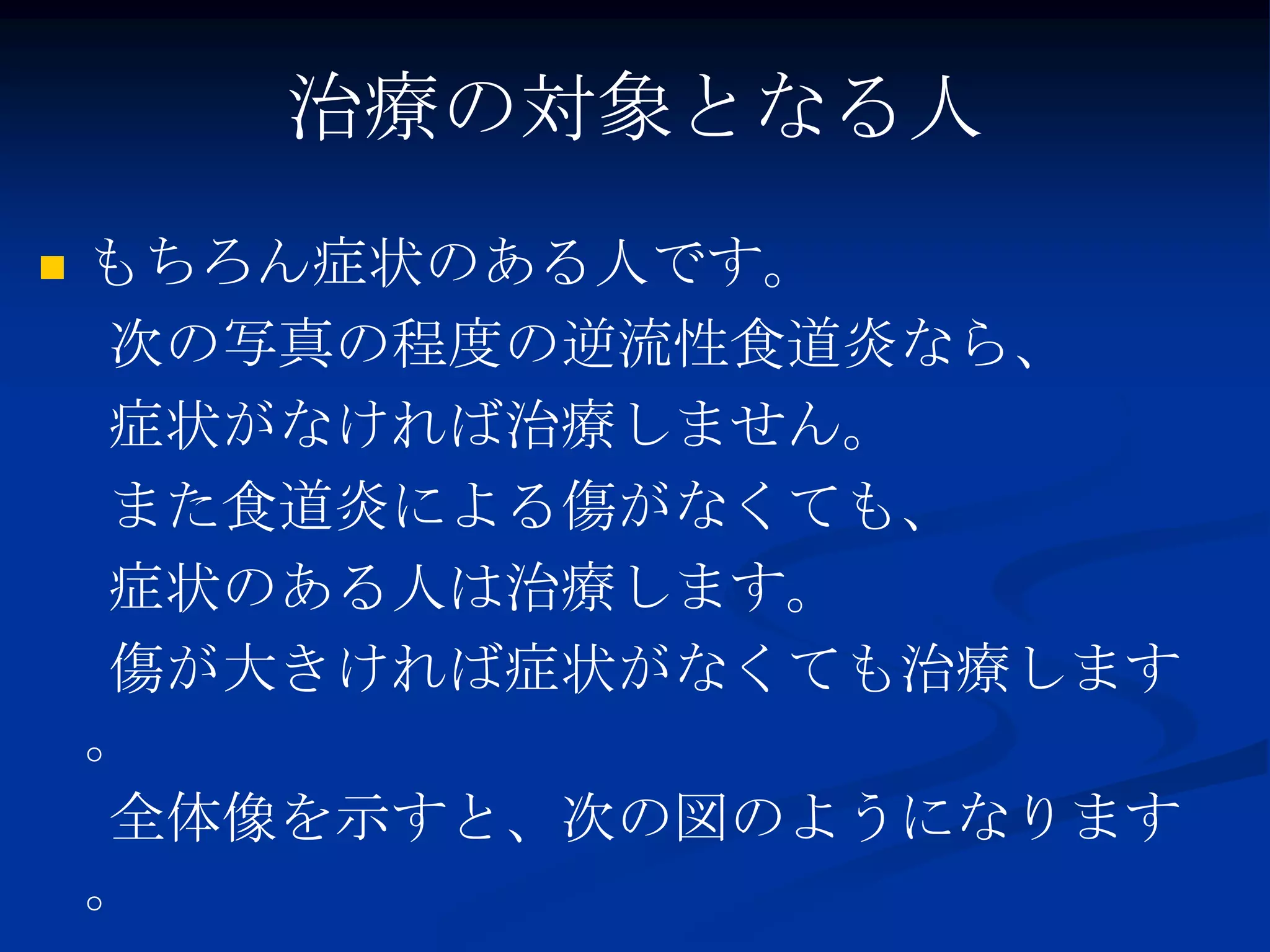 治療の対象となる人

■ もちろん症状のある人です。
次の写真の程度の逆流性食道炎なら、
症状がなければ治療しません。
また食道炎による傷がなくても、
症状のある人は治療します。
傷が大きければ症状がなくても治療します。
全体像を示すと、次の図のようになります。